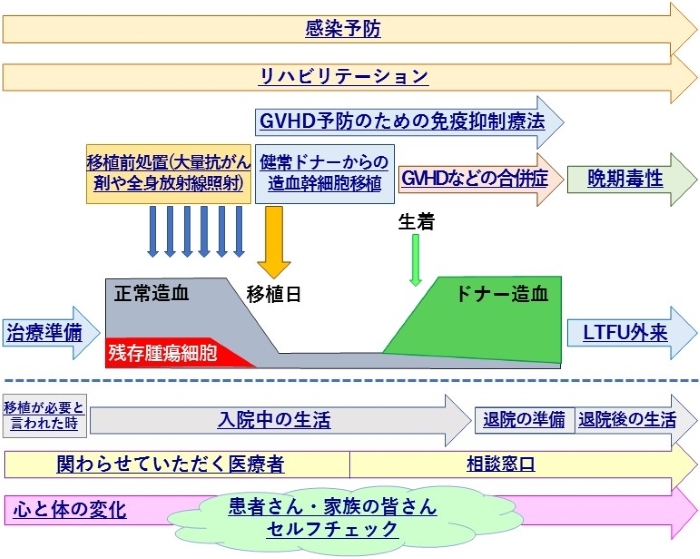 感染予防

リハビリテーション

GVHD予防のための免疫抑制療法

移植前処置(大量抗がん剤や全身放射線照射)

健常ドナーからの造血幹細胞移植

GVHDなどの合併症

晩期毒性

生着

正常造血

移植日

ドナー造血

治療準備

残存腫瘍細胞

LTFU外来

移植が必要と言われた時

入院中の生活

退院の準備

退院後の生活

関わらせていただく医療者

相談窓口

心と体の変化

患者さん・家族の皆さん
セルフチェック